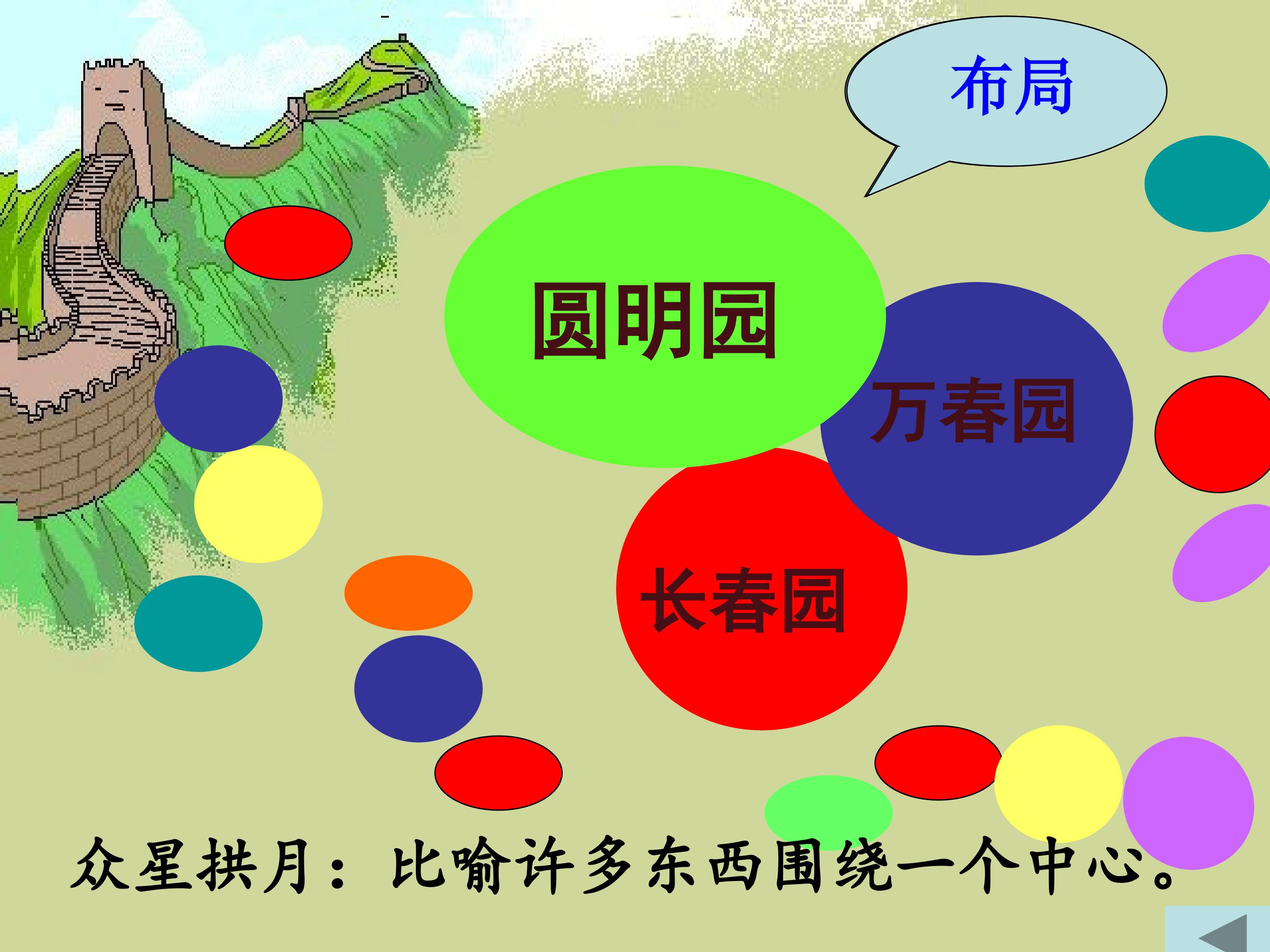 布局

圆明园

万春园

长春园

众星拱月：比喻许多东西围绕一个中心。